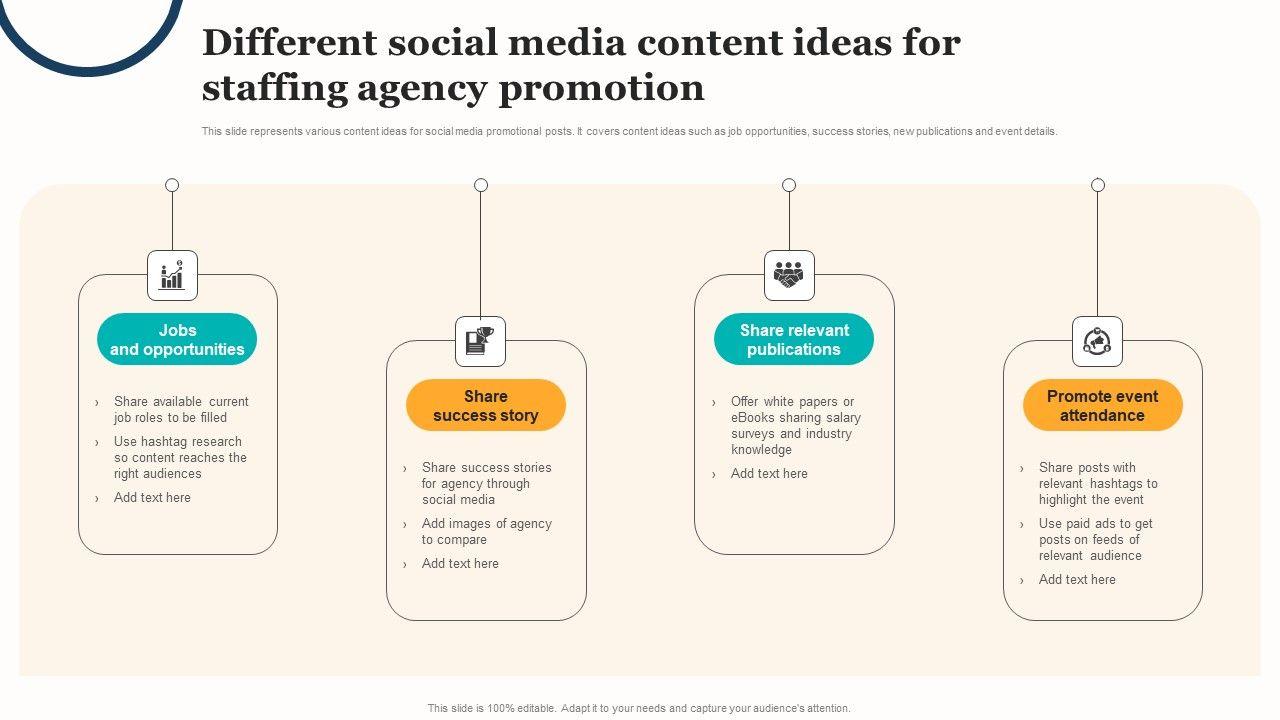 Different social media content ideas for staffing agency promotion

This slide represents various content ideas for social media promotional posts. It covers content ideas such as job opportunities, success stories, new publications and event details.

Jobs and opportunities

› Share available current job roles to be filled
› Use hashtag research so content reaches the right audiences
› Add text here

Share success story

› Share success stories for agency through social media
› Add images of agency to compare
› Add text here

Share relevant publications

› Offer white papers or eBooks sharing salary surveys and industry knowledge
› Add text here

Promote event attendance

› Share posts with relevant hashtags to highlight the event
› Use paid ads to get posts on feeds of relevant audience
› Add text here

This slide is 100% editable. Adapt it to your needs and capture your audience's attention.